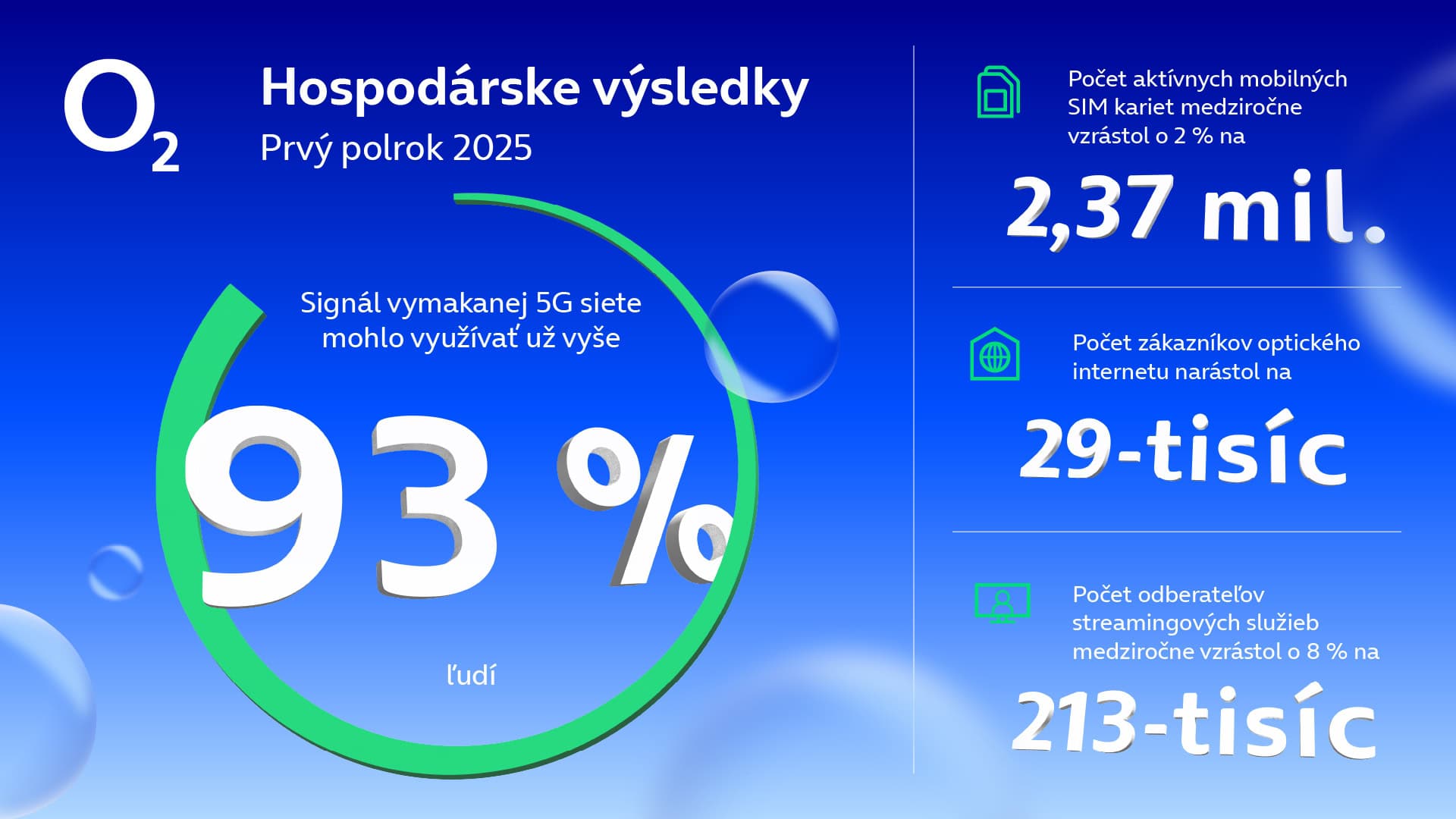 $O_2$

Hospodárske výsledky
Prvý polrok 2025

Signál vymakanej 5G siete mohlo využívať už vyše

93 %

ľudí

Počet aktívnych mobilných SIM kariet medziročne vzrástol o 2 % na

2,37 mil.

Počet zákazníkov optického internetu narástol na

29-tisíc

Počet odberateľov streamingových služieb medziročne vzrástol o 8 % na

213-tisíc